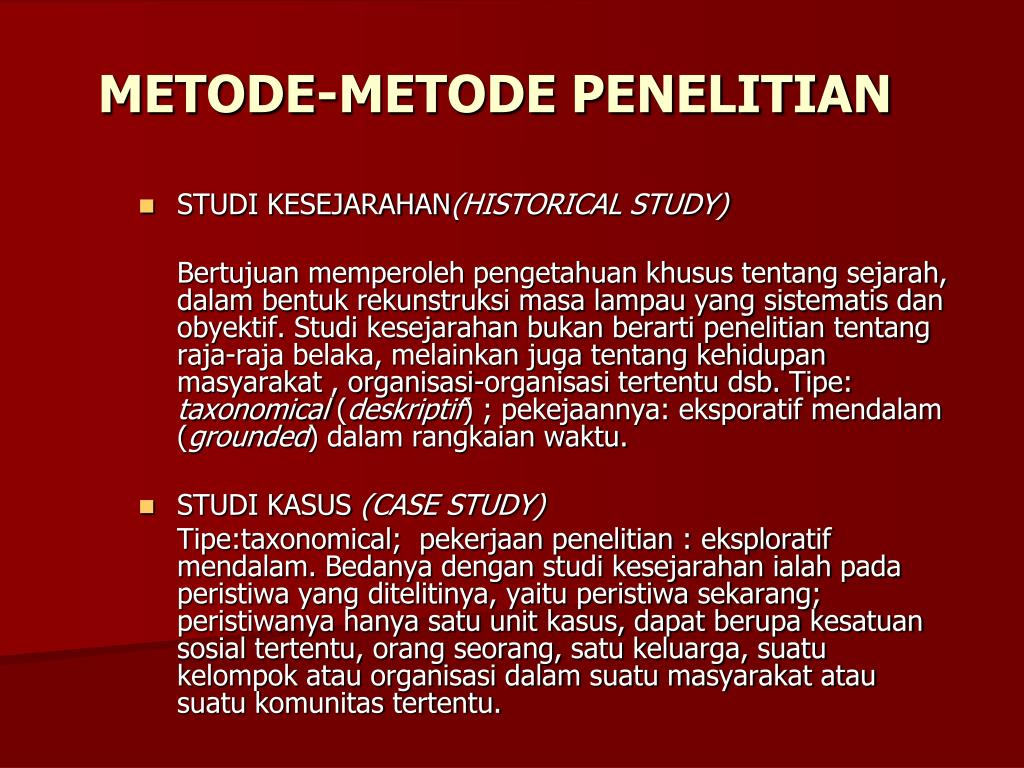 METODE-METODE PENELITIAN

STUDI KESEJARAHAN(HISTORICAL STUDY)

Bertujuan memperoleh pengetahuan khusus tentang sejarah, dalam bentuk rekunstruksi masa lampau yang sistematis dan obyektif. Studi kesejarahan bukan berarti penelitian tentang raja-raja belaka, melainkan juga tentang kehidupan masyarakat , organisasi-organisasi tertentu dsb. Tipe: taxonomical (deskriptif) ; pekejaannya: eksporatif mendalam (grounded) dalam rangkaian waktu.

STUDI KASUS (CASE STUDY)

Tipe:taxonomical; pekerjaan penelitian : eksploratif mendalam. Bedanya dengan studi kesejarahan ialah pada peristiwa yang ditelitinya, yaitu peristiwa sekarang; peristiwanya hanya satu unit kasus, dapat berupa kesatuan sosial tertentu, orang seorang, satu keluarga, suatu kelompok atau organisasi dalam suatu masyarakat atau suatu komunitas tertentu.